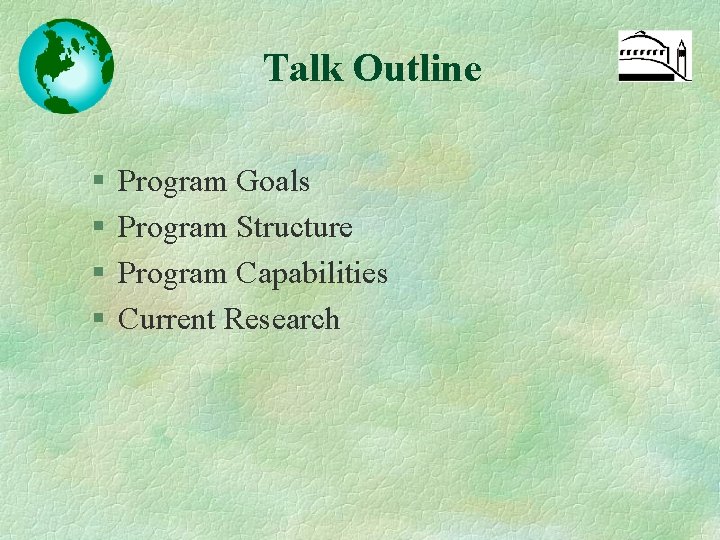 Talk Outline

§ Program Goals
§ Program Structure
§ Program Capabilities
§ Current Research